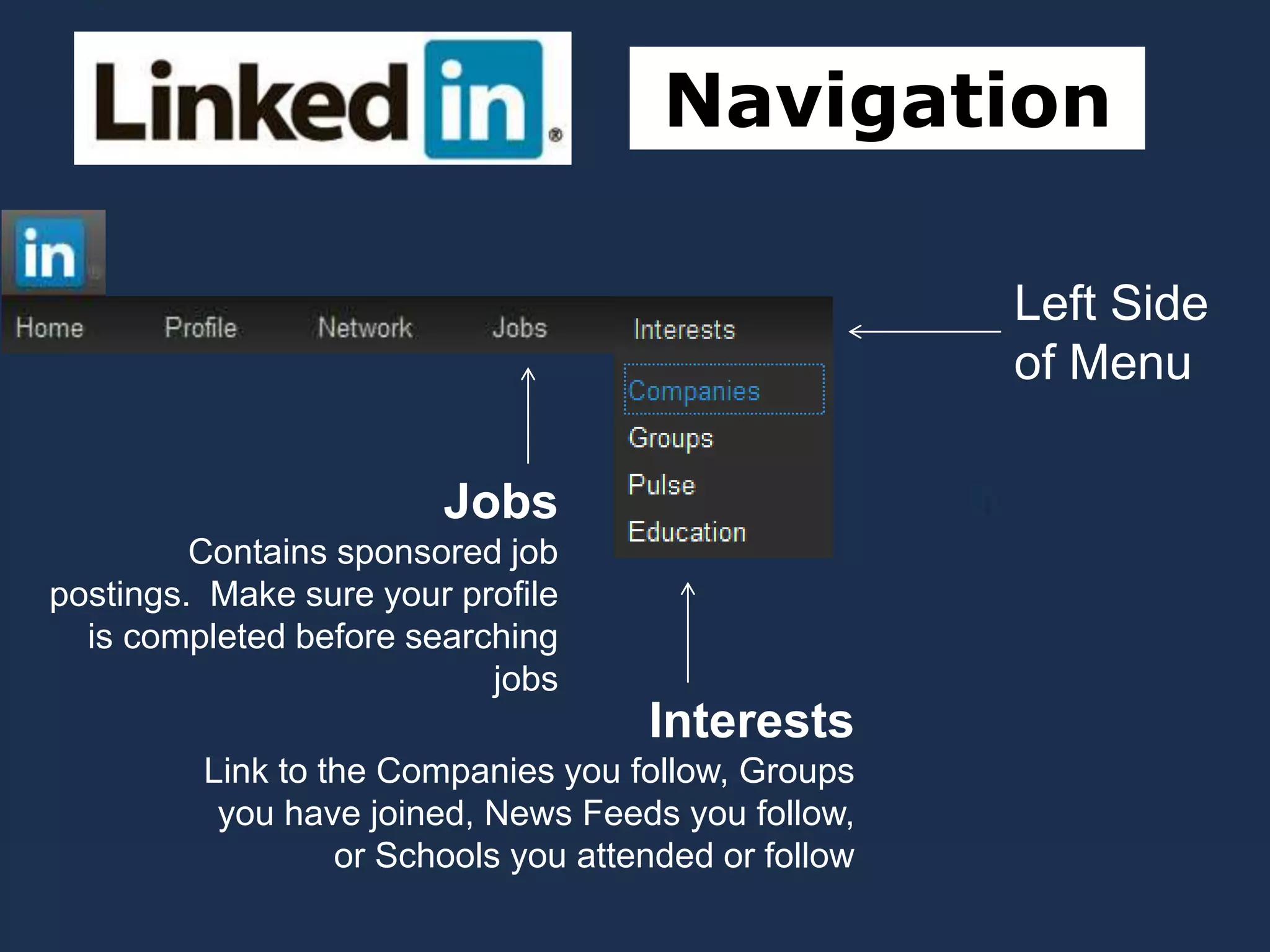 Linked in®

Navigation

in

Home Profile Network Jobs Interests

Companies
Groups
Pulse
Education

Left Side of Menu

Jobs
Contains sponsored job postings. Make sure your profile is completed before searching jobs

Interests
Link to the Companies you follow, Groups you have joined, News Feeds you follow, or Schools you attended or follow